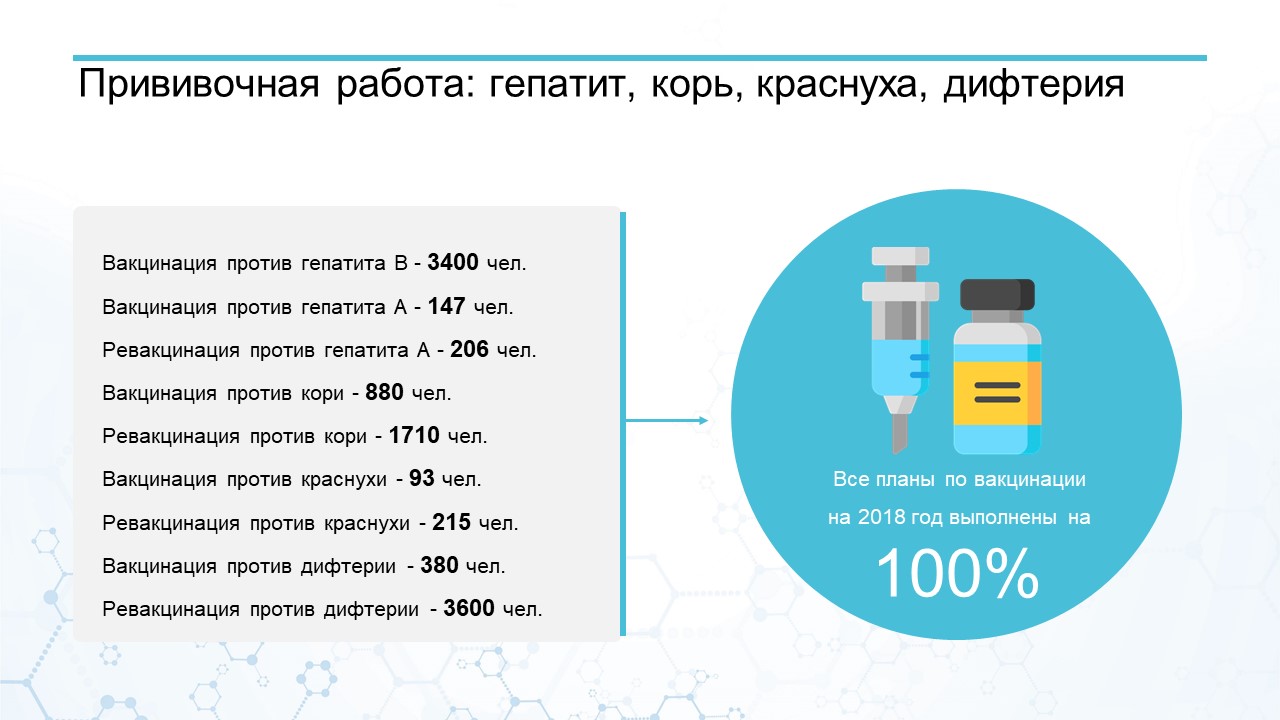 Прививочная работа: гепатит, корь, краснуха, дифтерия

Вакцинация против гепатита В - 3400 чел.

Вакцинация против гепатита А - 147 чел.

Ревакцинация против гепатита А - 206 чел.

Вакцинация против кори - 880 чел.

Ревакцинация против кори - 1710 чел.

Вакцинация против краснухи - 93 чел.

Ревакцинация против краснухи - 215 чел.

Вакцинация против дифтерии - 380 чел.

Ревакцинация против дифтерии - 3600 чел.

Все планы по вакцинации на 2018 год выполнены на

100%